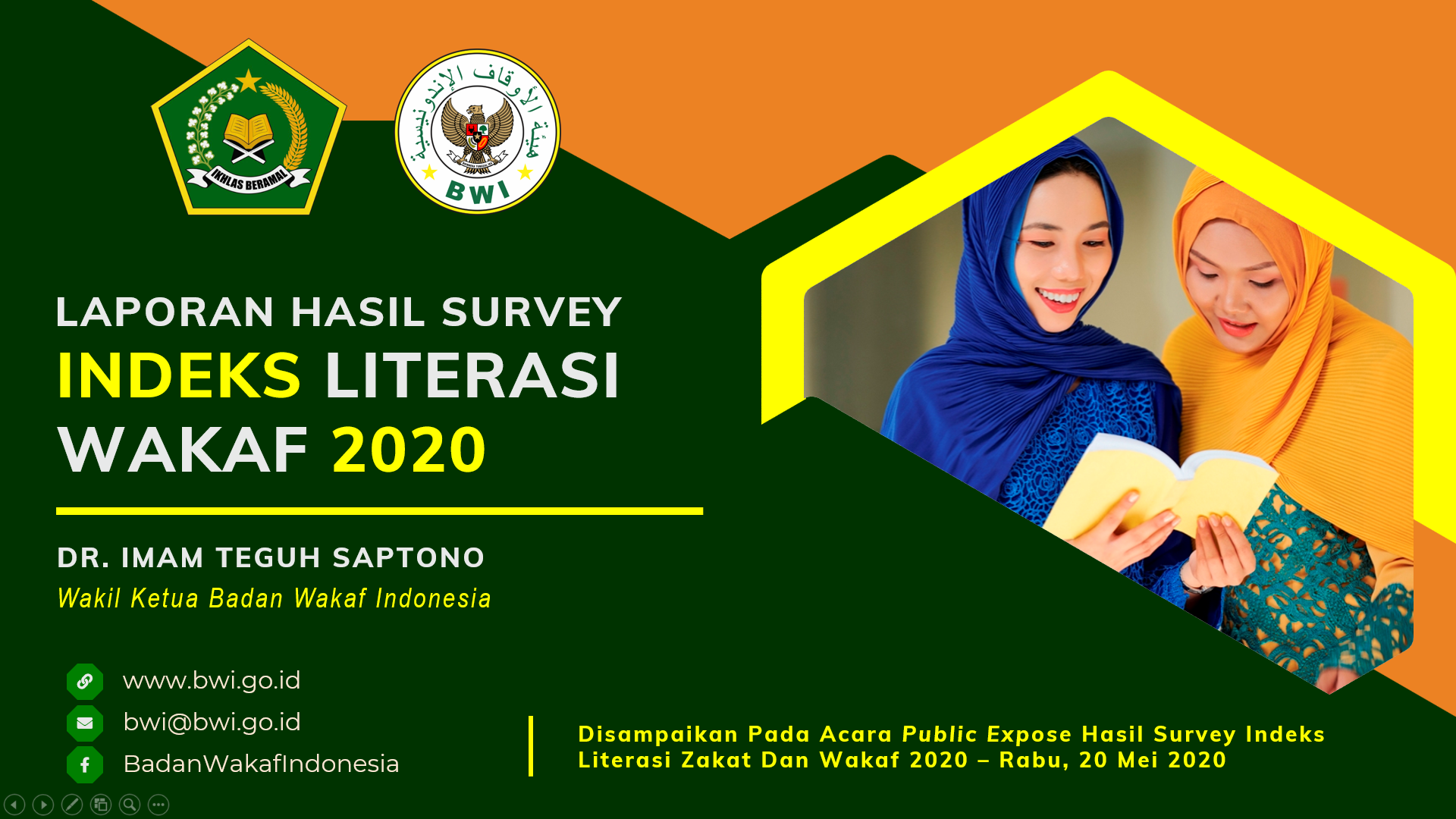 IKHLAS BERAMAL

هيئة الأوقاف الإندونيسية
BWI

LAPORAN HASIL SURVEY
INDEKS LITERASI
WAKAF 2020

DR. IMAM TEGUH SAPTONO
Wakil Ketua Badan Wakaf Indonesia

www.bwi.go.id
bwi@bwi.go.id
BadanWakafIndonesia

Disampaikan Pada Acara Public Expose Hasil Survey Indeks Literasi Zakat Dan Wakaf 2020 – Rabu, 20 Mei 2020